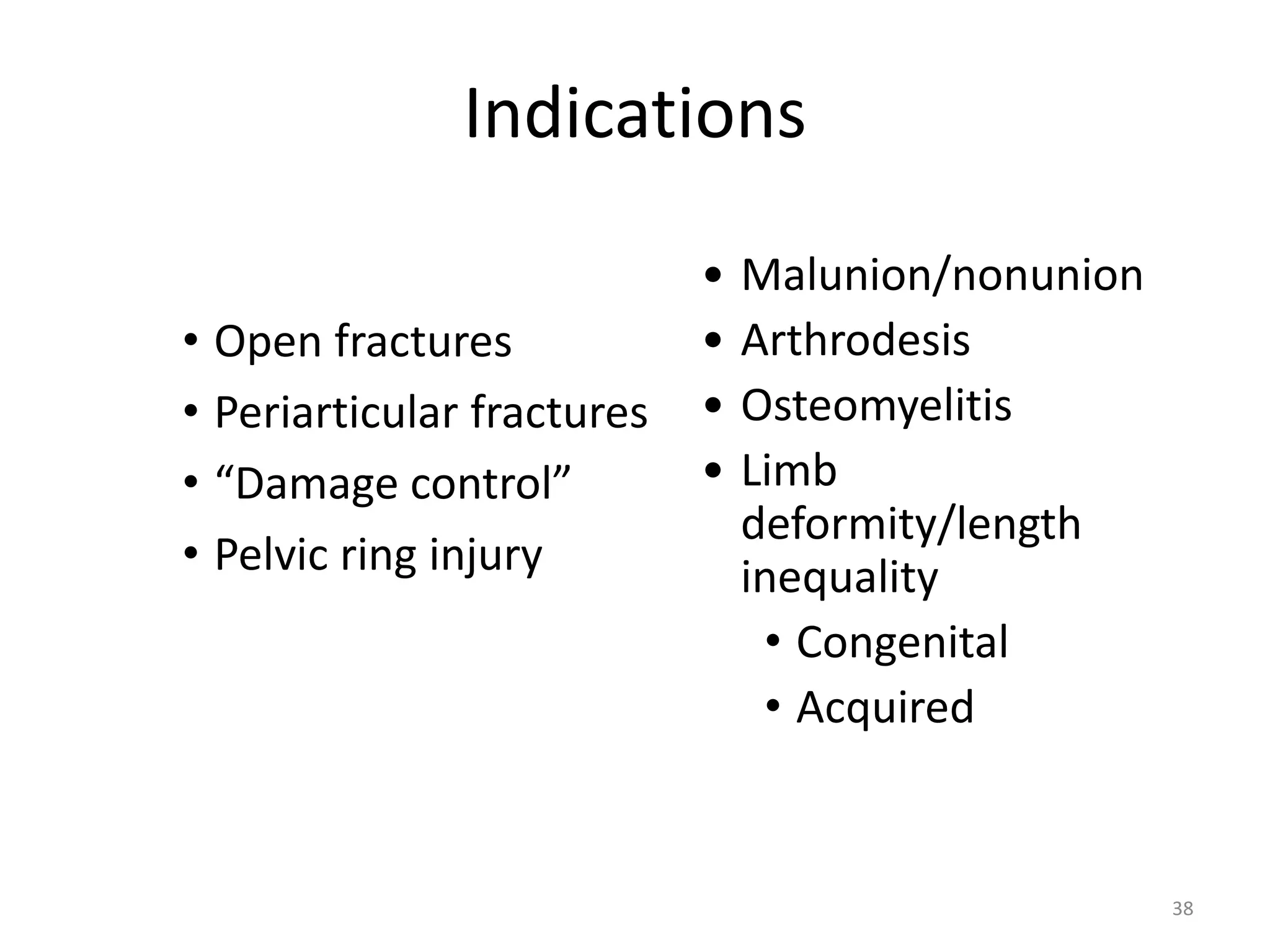 Indications

• Open fractures
• Periarticular fractures
• “Damage control”
• Pelvic ring injury

• Malunion/nonunion
• Arthrodesis
• Osteomyelitis
• Limb deformity/length inequality
  • Congenital
  • Acquired

38